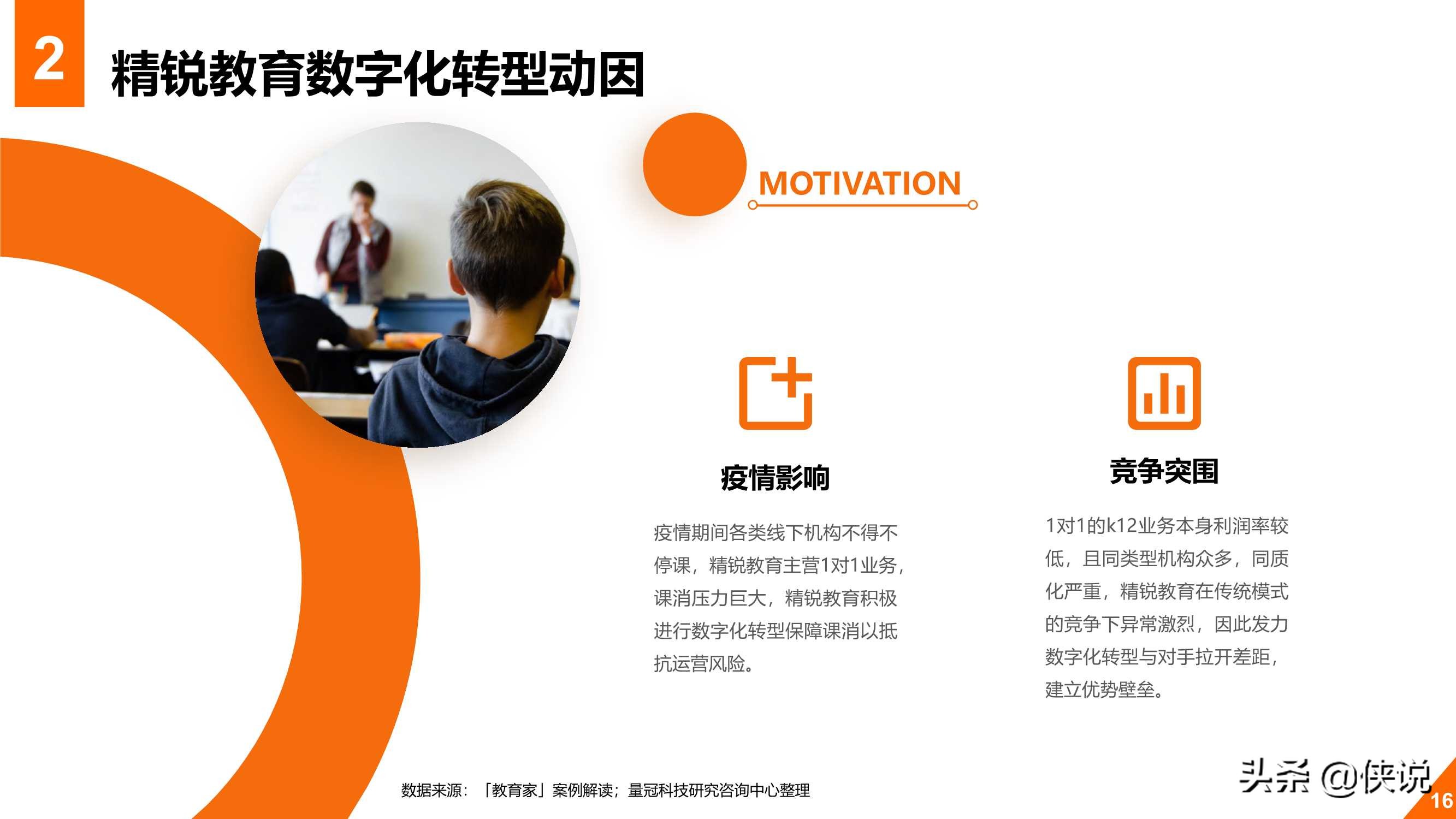 2 精锐教育数字化转型动因

MOTIVATION

疫情影响

疫情期间各类线下机构不得不停课，精锐教育主营1对1业务，课消压力巨大，精锐教育积极进行数字化转型保障课消以抵抗运营风险。

竞争突围

1对1的k12业务本身利润率较低，且同类型机构众多，同质化严重，精锐教育在传统模式的竞争下异常激烈，因此发力数字化转型与对手拉开差距，建立优势壁垒。

数据来源：「教育家」案例解读；量冠科技研究咨询中心整理

头条 @侠说

16